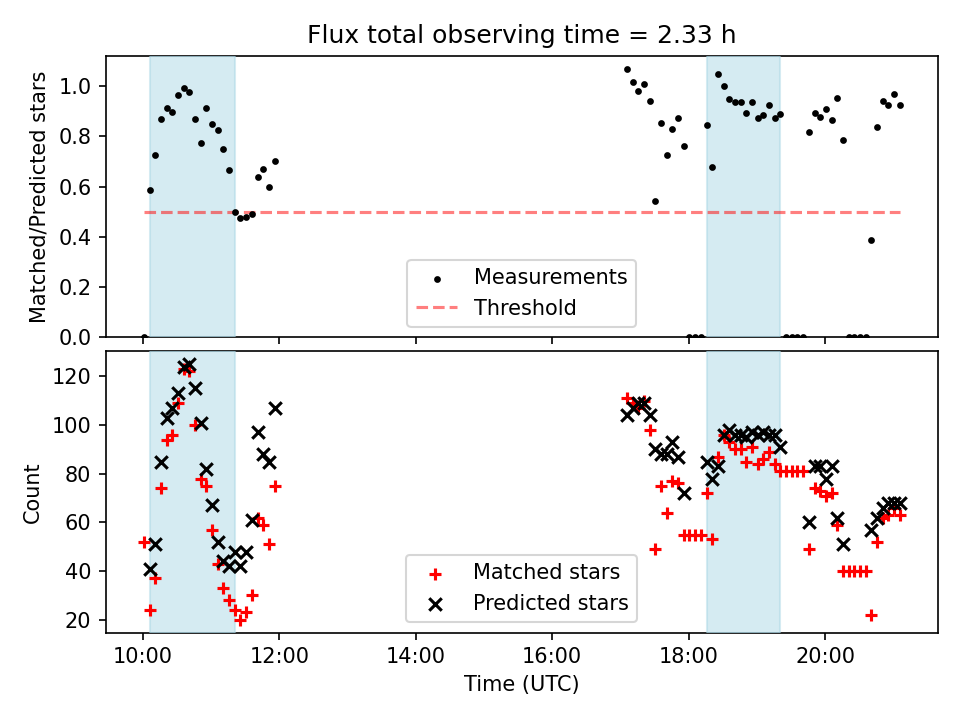 Flux total observing time = 2.33 h

Matched/Predicted stars

1.0
0.8
0.6
0.4
0.2
0.0

Measurements
Threshold

Count

120
100
80
60
40
20

Matched stars
Predicted stars

10:00
12:00
14:00
16:00
18:00
20:00

Time (UTC)